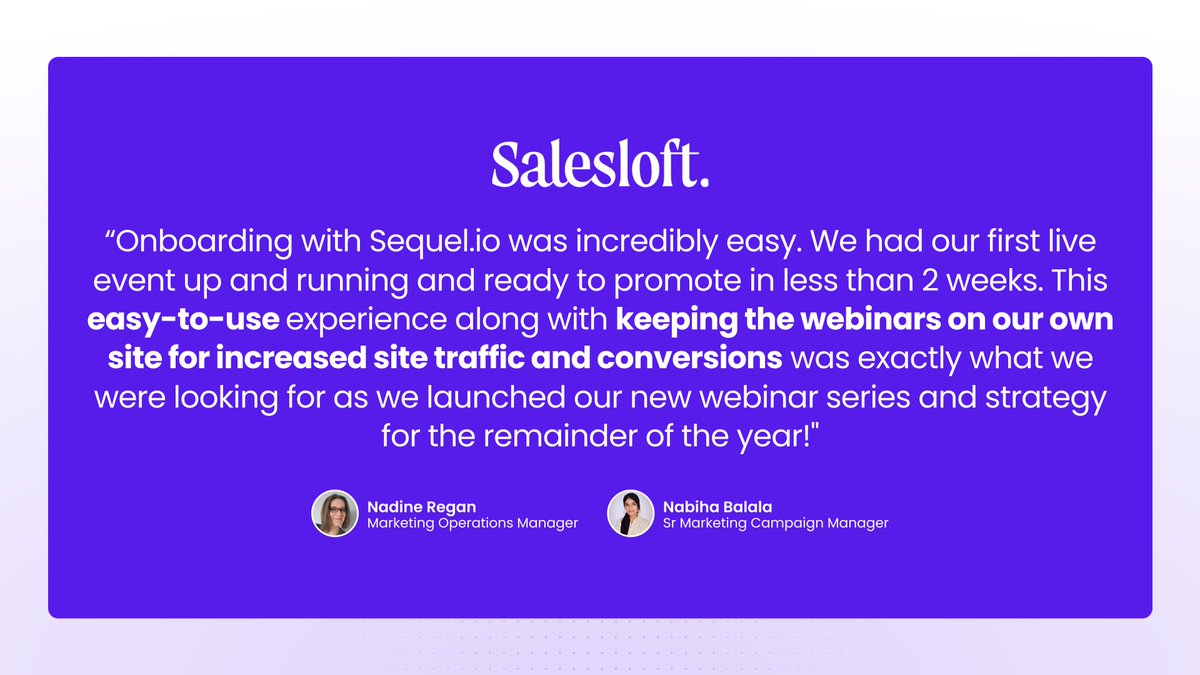 Salesloft.

“Onboarding with Sequel.io was incredibly easy. We had our first live event up and running and ready to promote in less than 2 weeks. This easy-to-use experience along with keeping the webinars on our own site for increased site traffic and conversions was exactly what we were looking for as we launched our new webinar series and strategy for the remainder of the year!"

Nadine Regan
Marketing Operations Manager

Nabiha Balala
Sr Marketing Campaign Manager